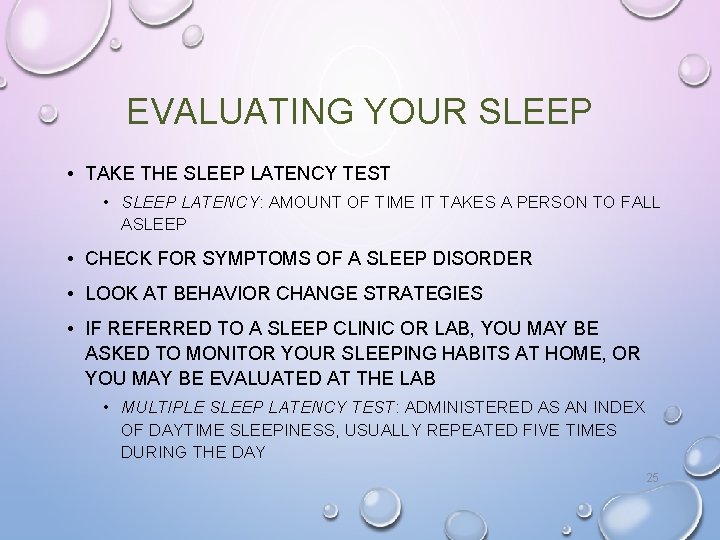 EVALUATING YOUR SLEEP

• TAKE THE SLEEP LATENCY TEST
  • SLEEP LATENCY: AMOUNT OF TIME IT TAKES A PERSON TO FALL ASLEEP
• CHECK FOR SYMPTOMS OF A SLEEP DISORDER
• LOOK AT BEHAVIOR CHANGE STRATEGIES
• IF REFERRED TO A SLEEP CLINIC OR LAB, YOU MAY BE ASKED TO MONITOR YOUR SLEEPING HABITS AT HOME, OR YOU MAY BE EVALUATED AT THE LAB
  • MULTIPLE SLEEP LATENCY TEST: ADMINISTERED AS AN INDEX OF DAYTIME SLEEPINESS, USUALLY REPEATED FIVE TIMES DURING THE DAY

25